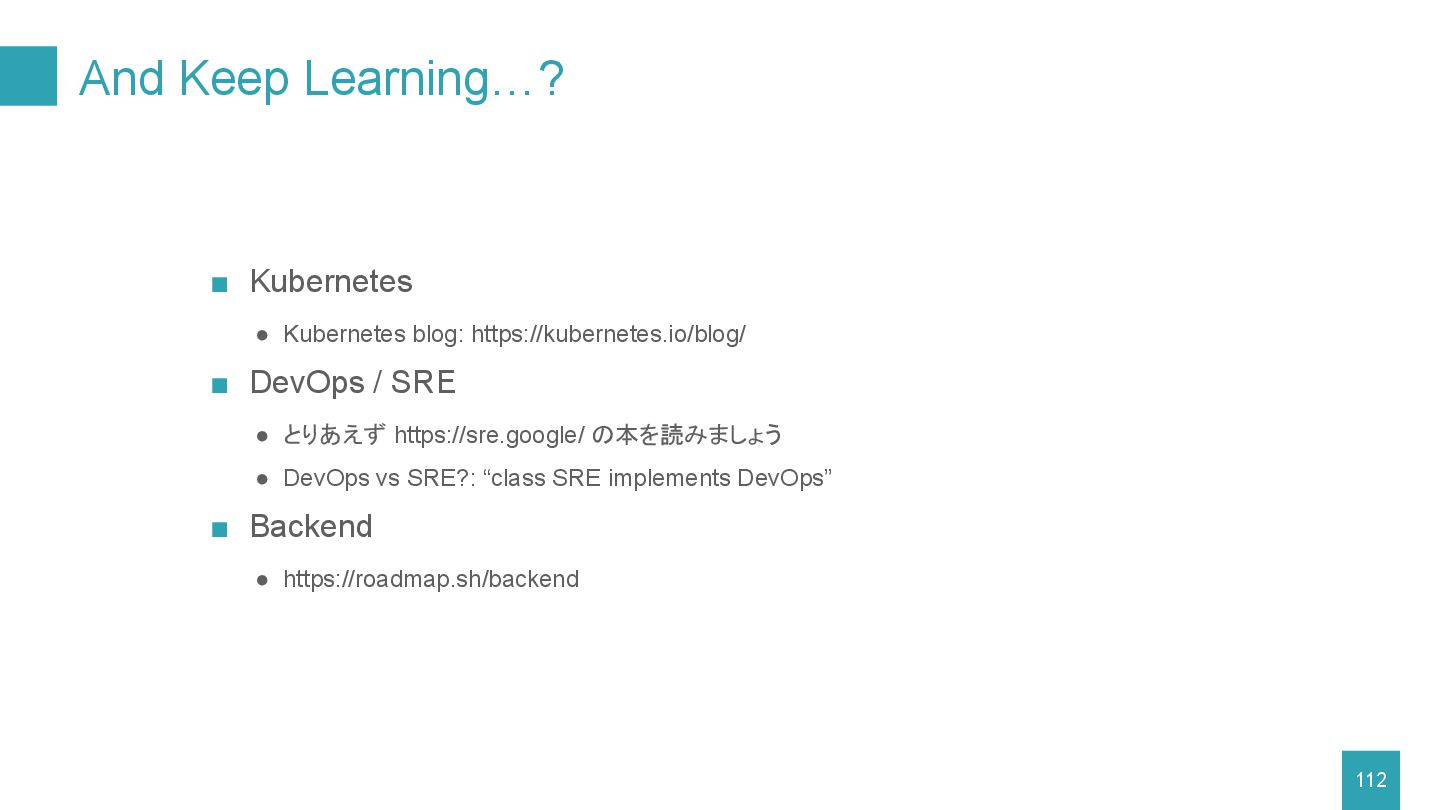 And Keep Learning…?

■ Kubernetes

● Kubernetes blog: https://kubernetes.io/blog/

■ DevOps / SRE

● とりあえず https://sre.google/ の本を読みましょう

● DevOps vs SRE?: “class SRE implements DevOps”

■ Backend

● https://roadmap.sh/backend

112